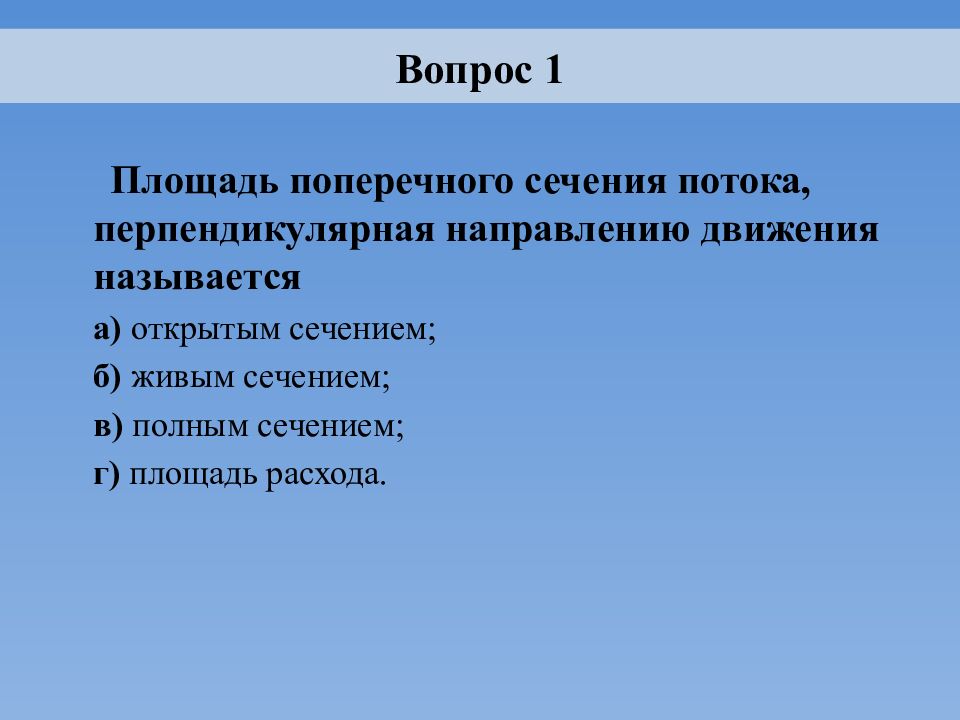 Вопрос 1

Площадь поперечного сечения потока, перпендикулярная направлению движения называется

а) открытым сечением;

б) живым сечением;

в) полным сечением;

г) площадь расхода.